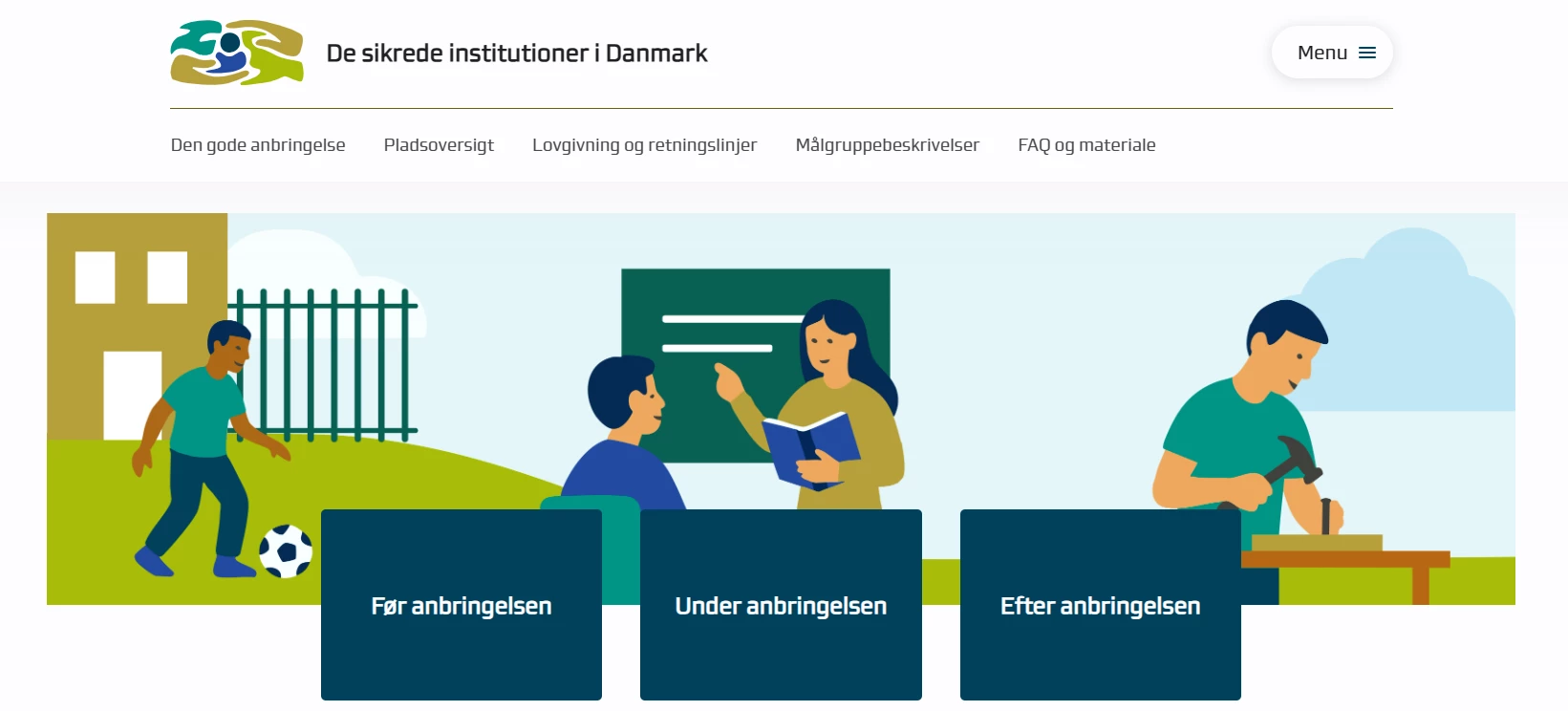 De sikrede institutioner i Danmark

Menu

Den gode anbringelse Pladsoversigt Lovgivning og retningslinjer Målgruppebeskrivelser FAQ og materiale

Før anbringelsen

Under anbringelsen

Efter anbringelsen